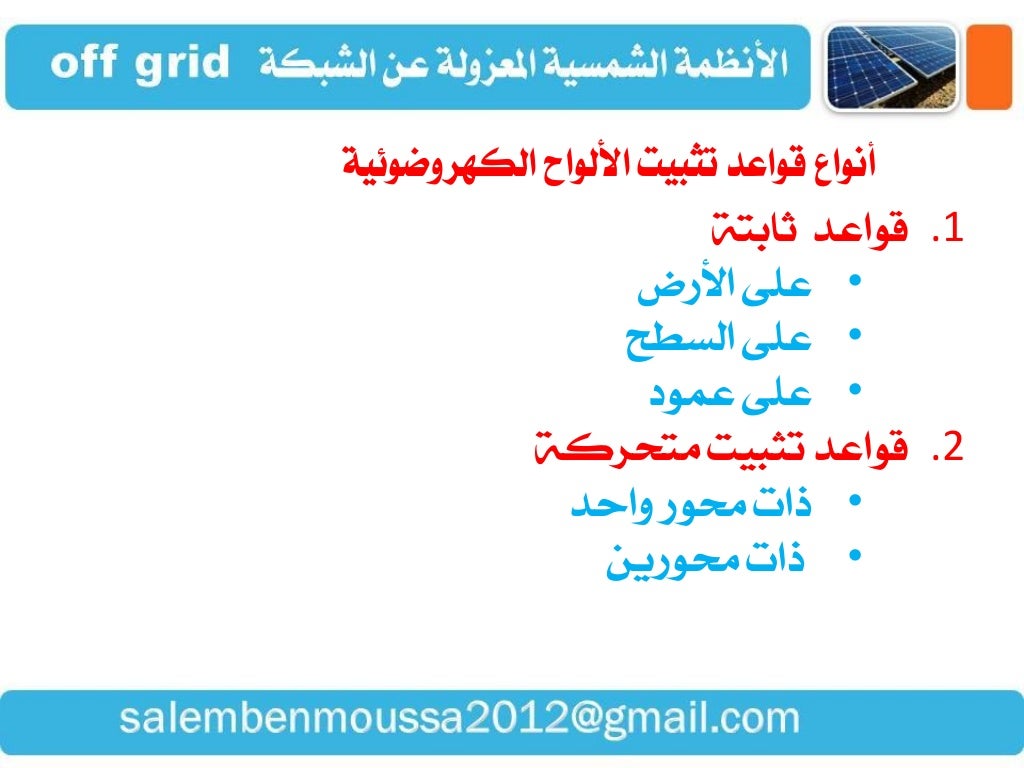 الأنظمة الشمسية المعزولة عن الشبكة off grid

أنواع قواعد تثبيت الألواح الكهروضوئية

1. قواعد ثابتة
• على الأرض
• على السطح
• على عمود
2. قواعد تثبيت متحركة
• ذات محور واحد
• ذات محورين

salembenmoussa2012@gmail.com